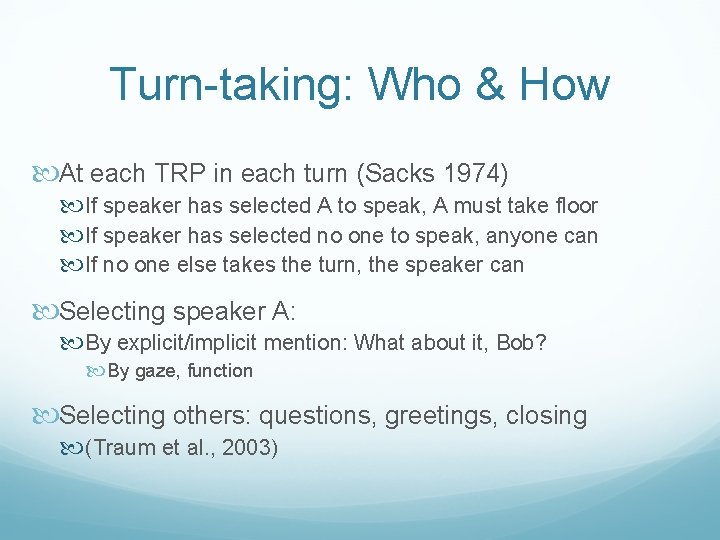 Turn-taking: Who & How

At each TRP in each turn (Sacks 1974)
If speaker has selected A to speak, A must take floor
If speaker has selected no one to speak, anyone can
If no one else takes the turn, the speaker can

Selecting speaker A:
By explicit/implicit mention: What about it, Bob?
By gaze, function

Selecting others: questions, greetings, closing
(Traum et al., 2003)